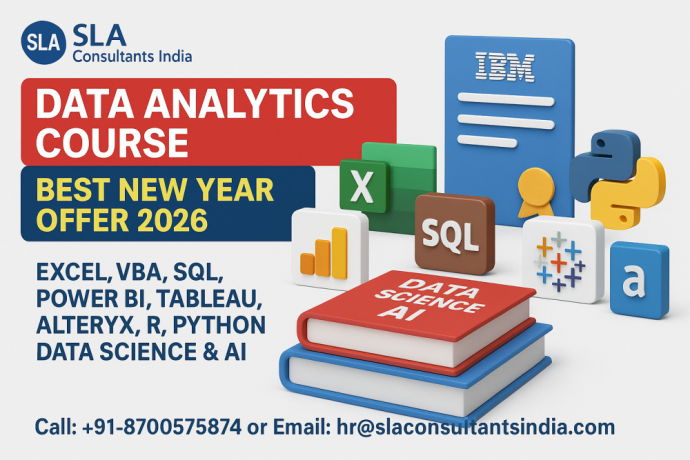 SLA
SLA
Consultants India

DATA ANALYTICS COURSE

BEST NEW YEAR OFFER 2026

EXCEL, VBA, SQL, POWER BI, TABLEAU, ALTERYX, R, PYTHON DATA SCIENCE & AI

IBM

X

SQL

a

DATA SCIENCE AI

Call: +91-8700575874 or Email: hr@slaconsultantsindia.com